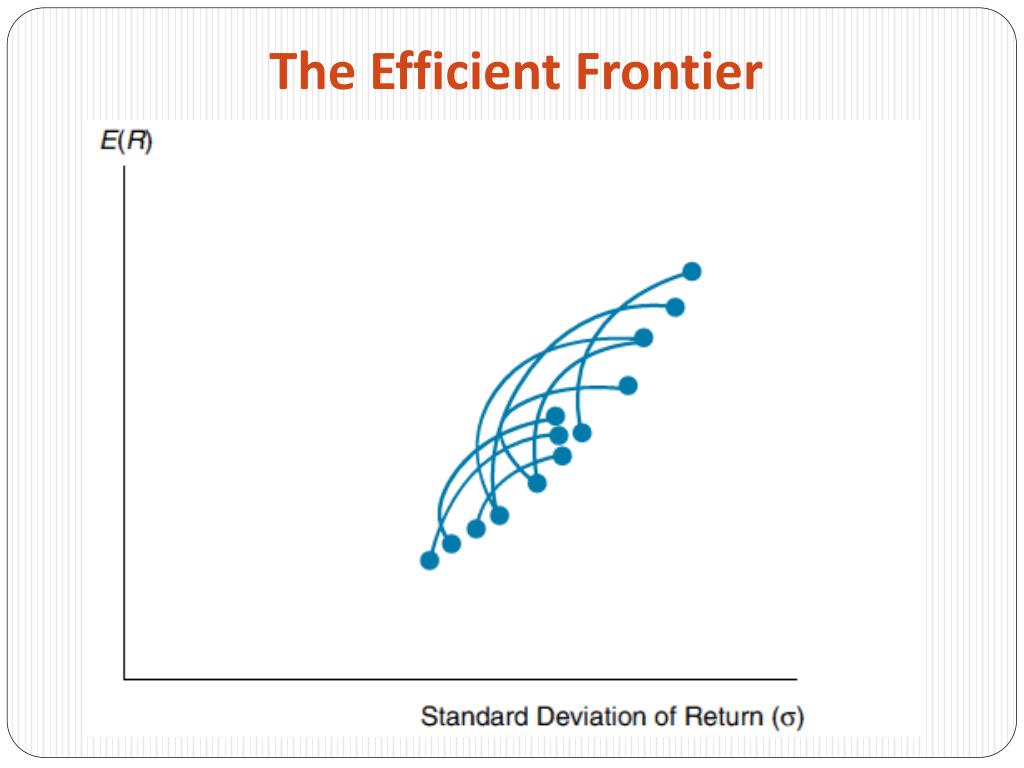 The Efficient Frontier

$E(R)$

Standard Deviation of Return ($\sigma$)